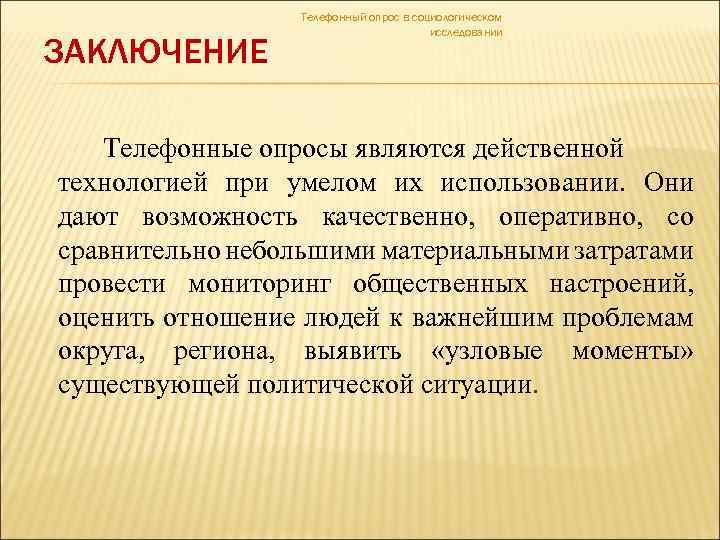 Телефонный опрос в социологическом исследовании

ЗАКЛЮЧЕНИЕ

Телефонные опросы являются действенной технологией при умелом их использовании. Они дают возможность качественно, оперативно, со сравнительно небольшими материальными затратами провести мониторинг общественных настроений, оценить отношение людей к важнейшим проблемам округа, региона, выявить «узловые моменты» существующей политической ситуации.